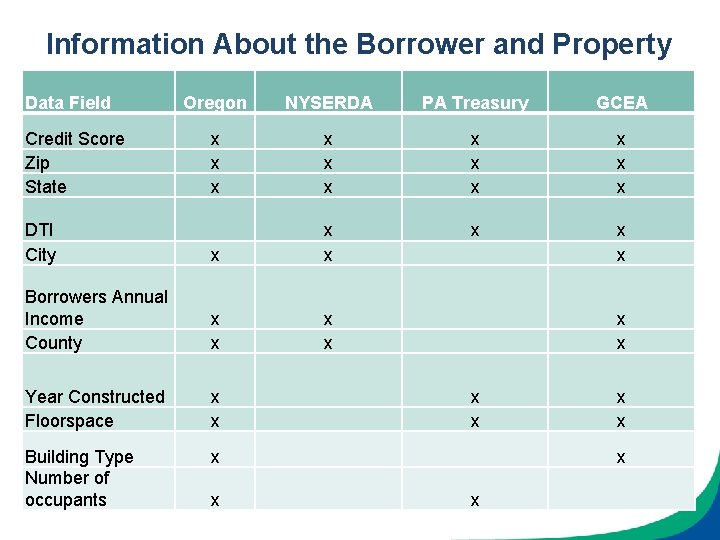 Information About the Borrower and Property

| Data Field | Oregon | NYSERDA | PA Treasury | GCEA |
|---|---|---|---|---|
| Credit Score | x | x | x | x |
| Zip | x | x | x | x |
| State | x | x | x | x |
| DTI |  | x | x | x |
| City | x | x |  | x |
| Borrowers Annual Income | x | x |  | x |
| County | x | x |  | x |
| Year Constructed | x |  | x | x |
| Floorspace | x |  | x | x |
| Building Type | x |  |  | x |
| Number of occupants | x |  | x |  |